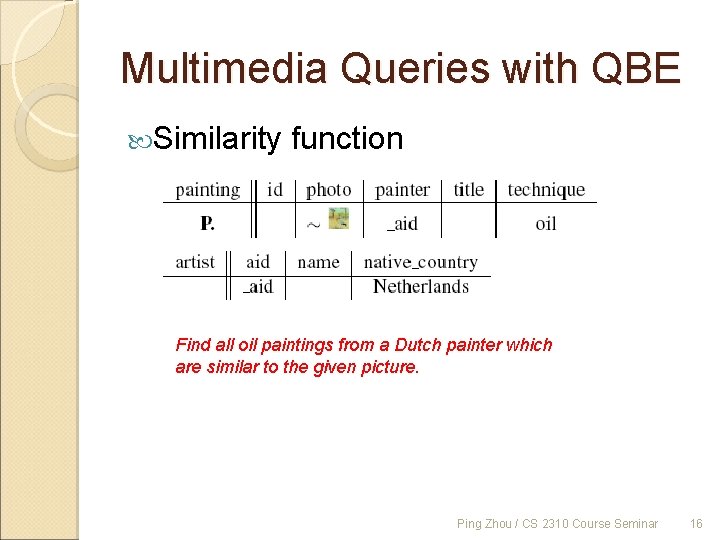 Multimedia Queries with QBE

Similarity function

| painting | id | photo | painter | title | technique |
|---|---|---|---|---|---|
| P. | | ~ | _aid | | oil |

| artist | aid | name | native_country |
|---|---|---|---|
| | _aid | | Netherlands |

Find all oil paintings from a Dutch painter which are similar to the given picture.

Ping Zhou / CS 2310 Course Seminar 16